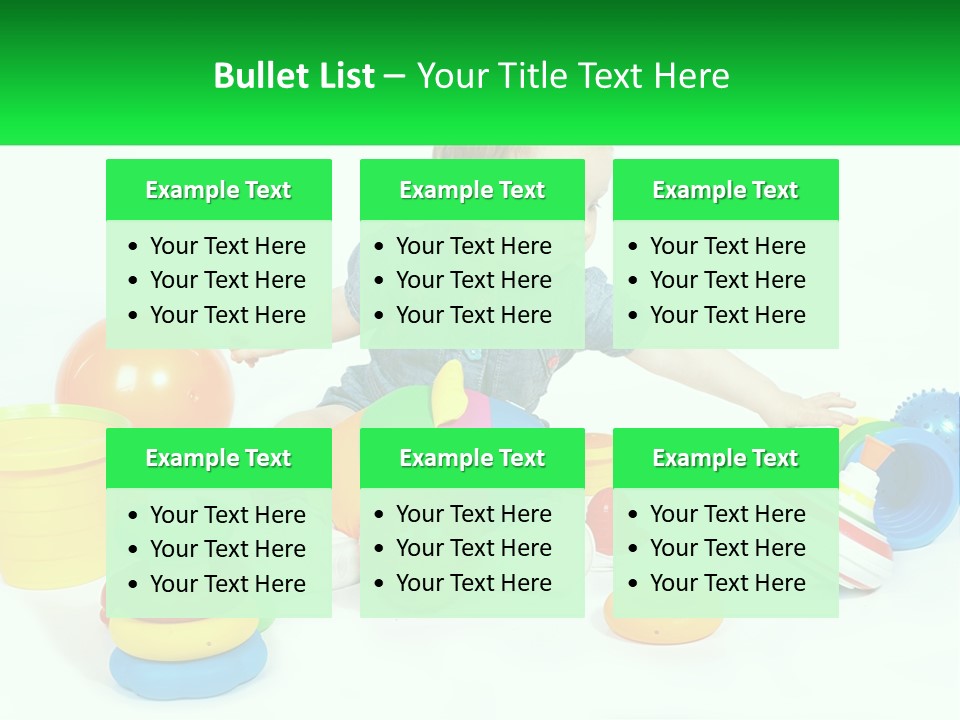 Bullet List – Your Title Text Here

Example Text
• Your Text Here
• Your Text Here
• Your Text Here

Example Text
• Your Text Here
• Your Text Here
• Your Text Here

Example Text
• Your Text Here
• Your Text Here
• Your Text Here

Example Text
• Your Text Here
• Your Text Here
• Your Text Here

Example Text
• Your Text Here
• Your Text Here
• Your Text Here

Example Text
• Your Text Here
• Your Text Here
• Your Text Here